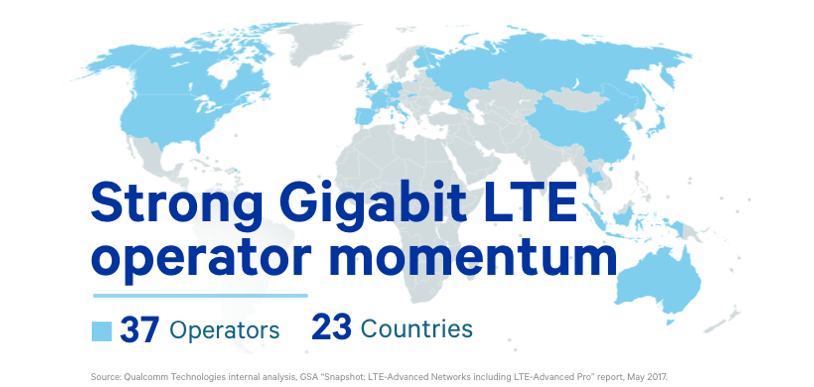 Strong Gigabit LTE operator momentum

37 Operators 23 Countries

Source: Qualcomm Technologies internal analysis, GSA "Snapshot: LTE-Advanced Networks including LTE-Advanced Pro" report, May 2017.